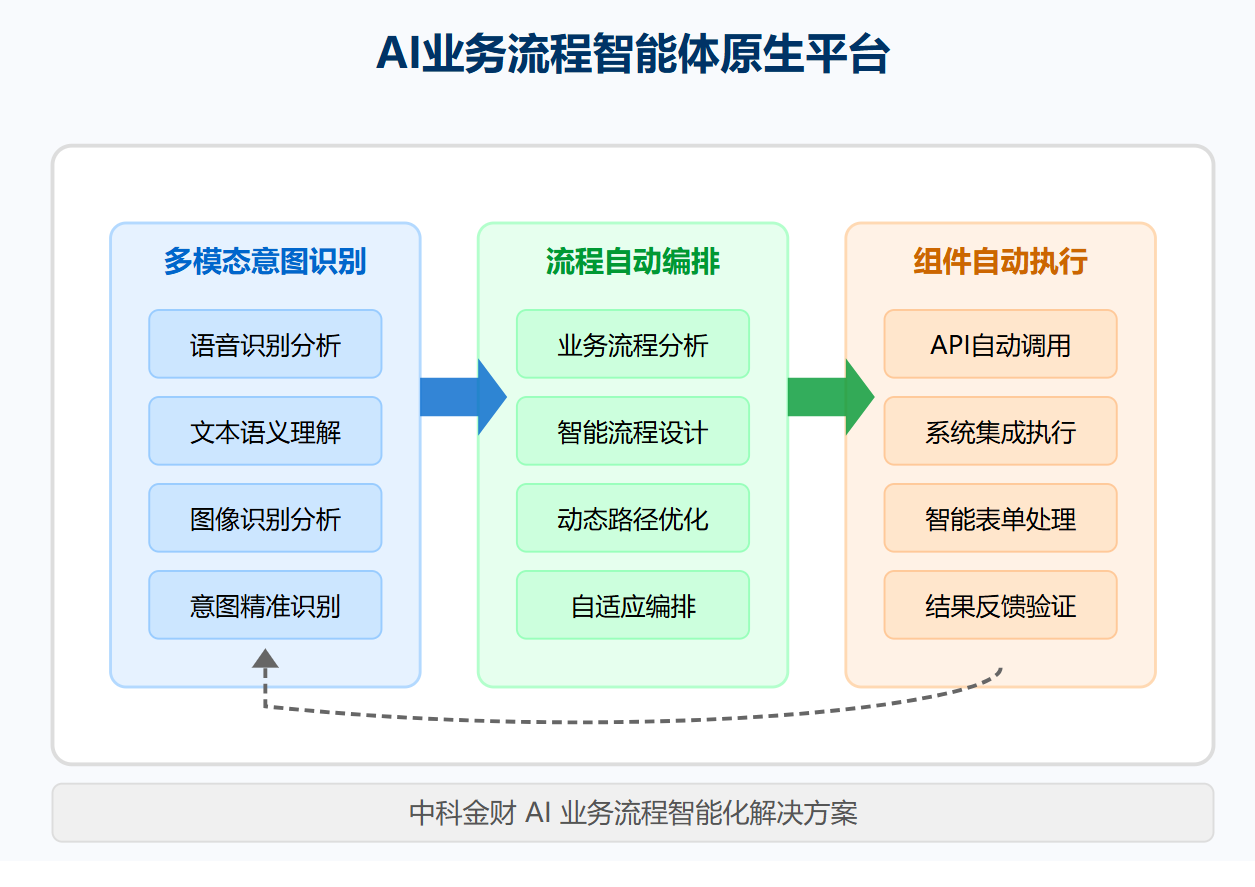 AI业务流程智能体原生平台

多模态意图识别

语音识别分析

文本语义理解

图像识别分析

意图精准识别

流程自动编排

业务流程分析

智能流程设计

动态路径优化

自适应编排

组件自动执行

API自动调用

系统集成执行

智能表单处理

结果反馈验证

中科金财 AI 业务流程智能化解决方案